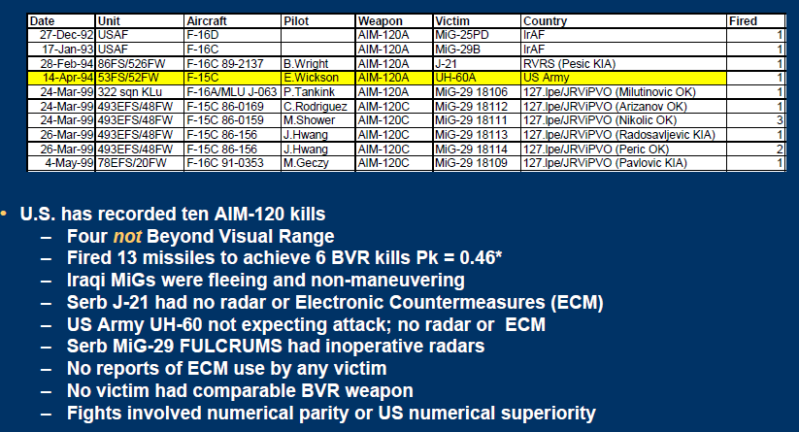 | Date | Unit | Aircraft | Pilot | Weapon | Victim | Country | Fired |
|---|---|---|---|---|---|---|---|
| 27-Dec-92 | USAF | F-16D | | AIM-120A | MiG-25PD | IrAF | 1 |
| 17-Jan-93 | USAF | F-16C | | AIM-120A | MiG-29B | IrAF | 1 |
| 28-Feb-94 | 86FS/526FW | F-16C 89-2137 | B.Wright | AIM-120A | J-21 | RVRS (Pesic KIA) | 1 |
| 14-Apr-94 | 53FS/52FW | F-15C | E.Wickson | AIM-120A | UH-60A | US Army | 1 |
| 24-Mar-99 | 322 sqn KLu | F-16A/MLU J-063 | P.Tankink | AIM-120A | MiG-29 18106 | 127.lpe/JRViPVO (Milutinovic OK) | 1 |
| 24-Mar-99 | 493EFS/48FW | F-15C 86-0169 | C.Rodriguez | AIM-120C | MiG-29 18112 | 127.lpe/JRViPVO (Arizanov OK) | 1 |
| 24-Mar-99 | 493EFS/48FW | F-15C 86-0159 | M.Shower | AIM-120C | MiG-29 18111 | 127.lpe/JRViPVO (Nikolic OK) | 3 |
| 26-Mar-99 | 493EFS/48FW | F-15C 86-156 | J.Hwang | AIM-120C | MiG-29 18113 | 127.lpe/JRViPVO (Radosavljevic KIA) | 1 |
| 26-Mar-99 | 493EFS/48FW | F-15C 86-156 | J.Hwang | AIM-120C | MiG-29 18114 | 127.lpe/JRViPVO (Peric OK) | 2 |
| 4-May-99 | 78EFS/20FW | F-16C 91-0353 | M.Geczy | AIM-120C | MiG-29 18109 | 127.lpe/JRViPVO (Pavlovic KIA) | 1 |

• U.S. has recorded ten AIM-120 kills
– Four not Beyond Visual Range
– Fired 13 missiles to achieve 6 BVR kills Pk = 0.46*
– Iraqi MiGs were fleeing and non-maneuvering
– Serb J-21 had no radar or Electronic Countermeasures (ECM)
– US Army UH-60 not expecting attack; no radar or ECM
– Serb MiG-29 FULCRUMS had inoperative radars
– No reports of ECM use by any victim
– No victim had comparable BVR weapon
– Fights involved numerical parity or US numerical superiority